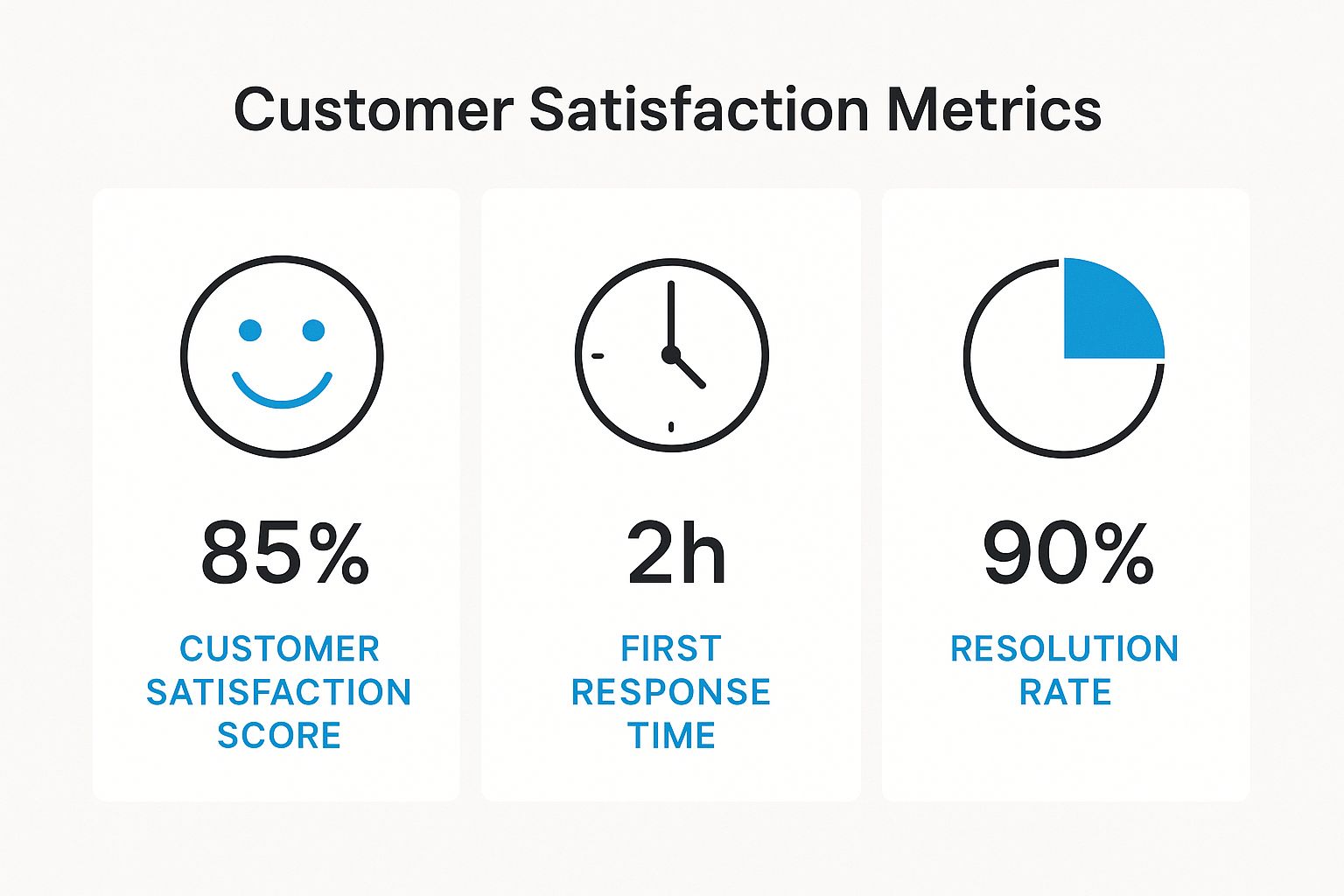 Customer Satisfaction Metrics

85%

CUSTOMER SATISFACTION SCORE

2h

FIRST RESPONSE TIME

90%

RESOLUTION RATE